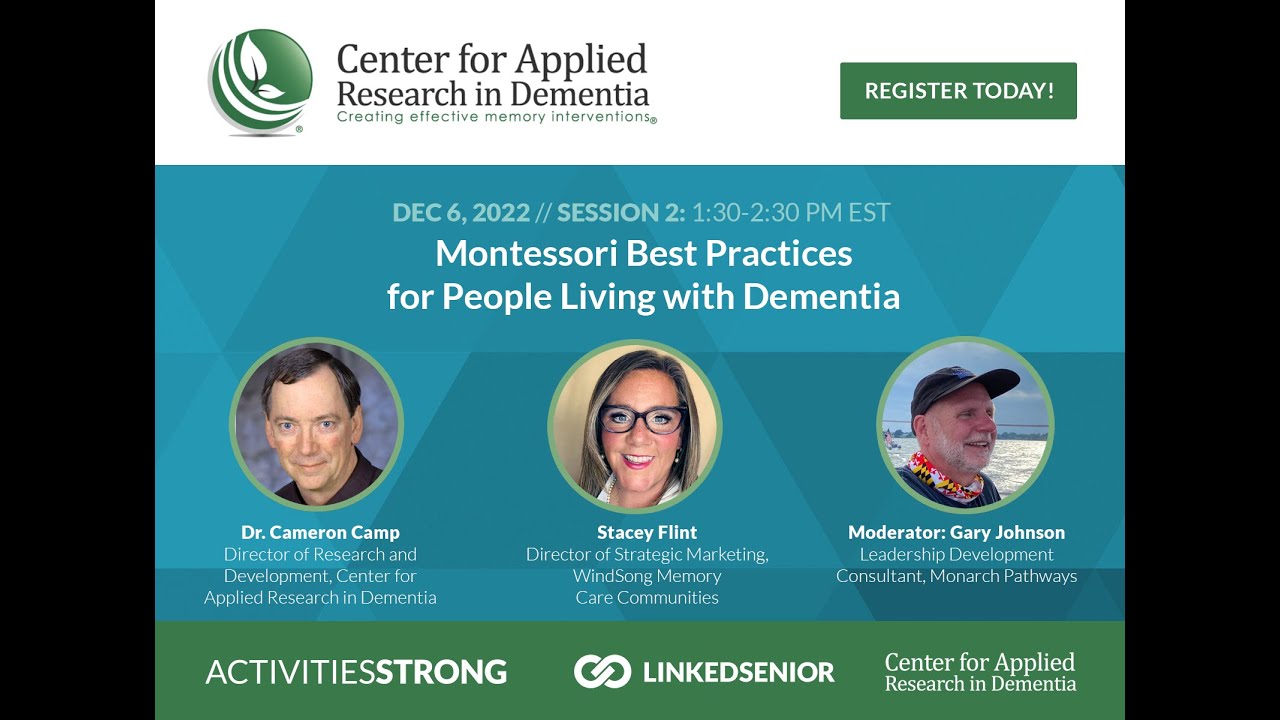 Center for Applied Research in Dementia
Creating effective memory interventions®

REGISTER TODAY!

DEC 6, 2022 // SESSION 2: 1:30-2:30 PM EST
Montessori Best Practices for People Living with Dementia

Dr. Cameron Camp
Director of Research and Development, Center for Applied Research in Dementia

Stacey Flint
Director of Strategic Marketing, WindSong Memory Care Communities

Moderator: Gary Johnson
Leadership Development Consultant, Monarch Pathways

ACTIVITIESSTRONG

LINKEDSENIOR

Center for Applied Research in Dementia